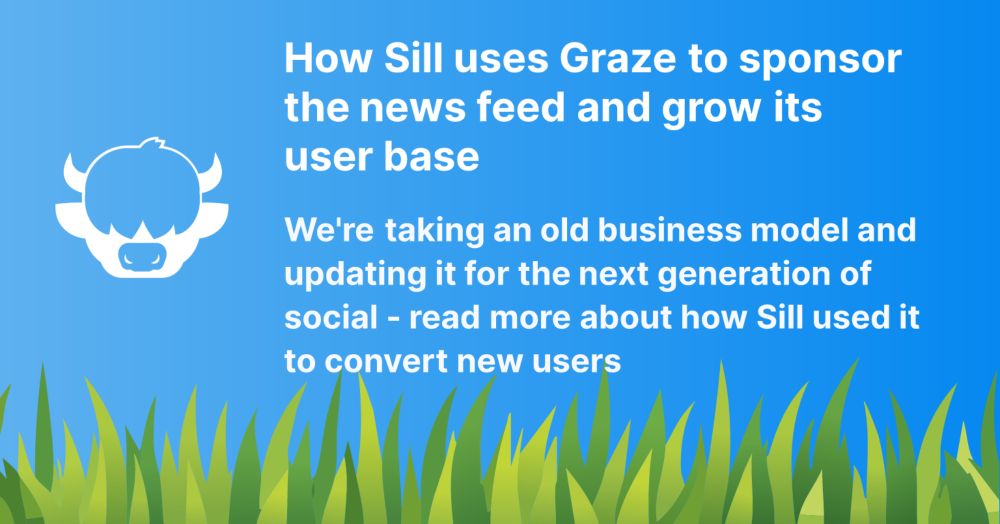 How Sill uses Graze to sponsor the news feed and grow its user base

We're taking an old business model and updating it for the next generation of social - read more about how Sill used it to convert new users